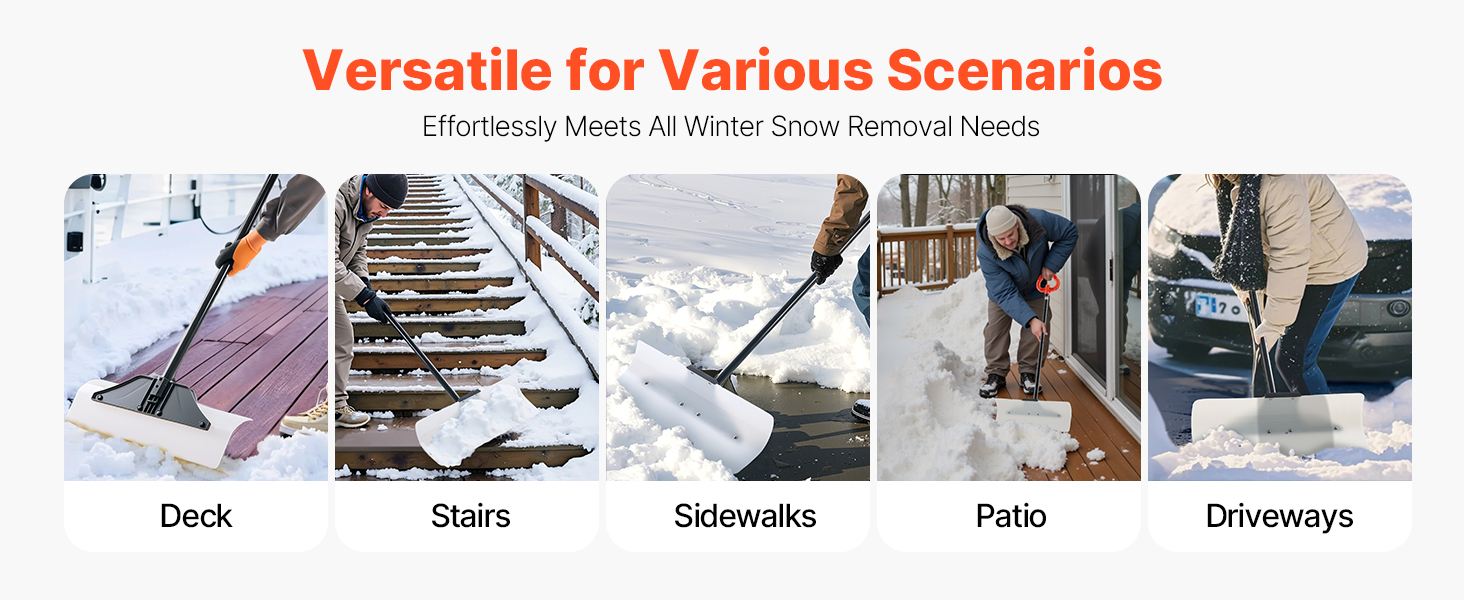 Versatile for Various Scenarios

Effortlessly Meets All Winter Snow Removal Needs

Deck

Stairs

Sidewalks

Patio

Driveways